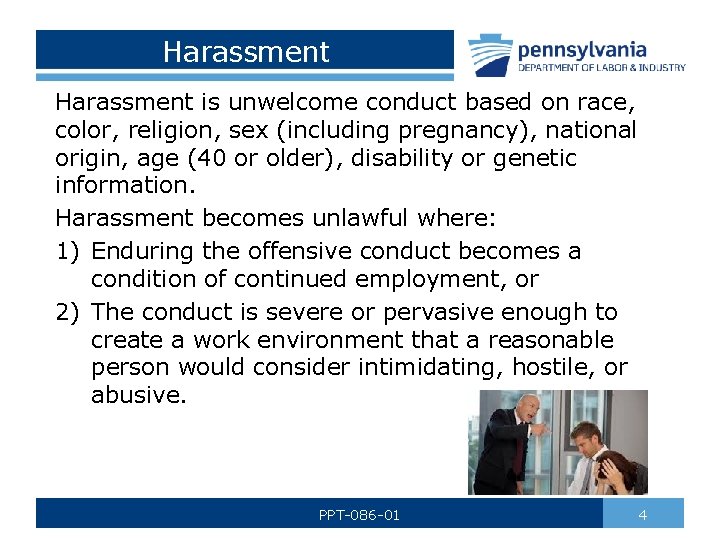 Harassment

pennsylvania
DEPARTMENT OF LABOR & INDUSTRY

Harassment is unwelcome conduct based on race, color, religion, sex (including pregnancy), national origin, age (40 or older), disability or genetic information.

Harassment becomes unlawful where:

1) Enduring the offensive conduct becomes a condition of continued employment, or

2) The conduct is severe or pervasive enough to create a work environment that a reasonable person would consider intimidating, hostile, or abusive.

PPT-086-01

4